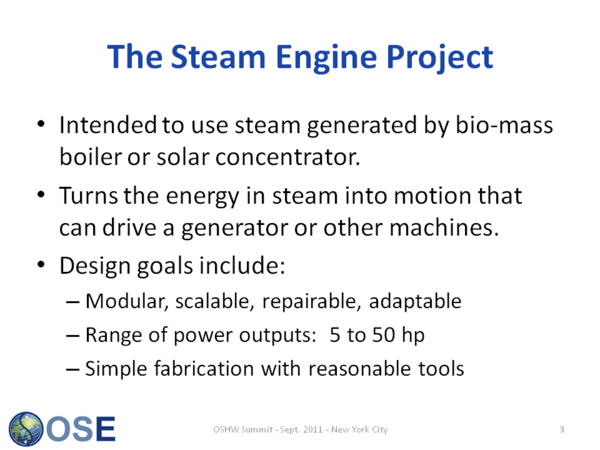 The Steam Engine Project

• Intended to use steam generated by bio-mass boiler or solar concentrator.
• Turns the energy in steam into motion that can drive a generator or other machines.
• Design goals include:
– Modular, scalable, repairable, adaptable
– Range of power outputs: 5 to 50 hp
– Simple fabrication with reasonable tools

OSE

OSHW Summit - Sept. 2011 - New York City

3